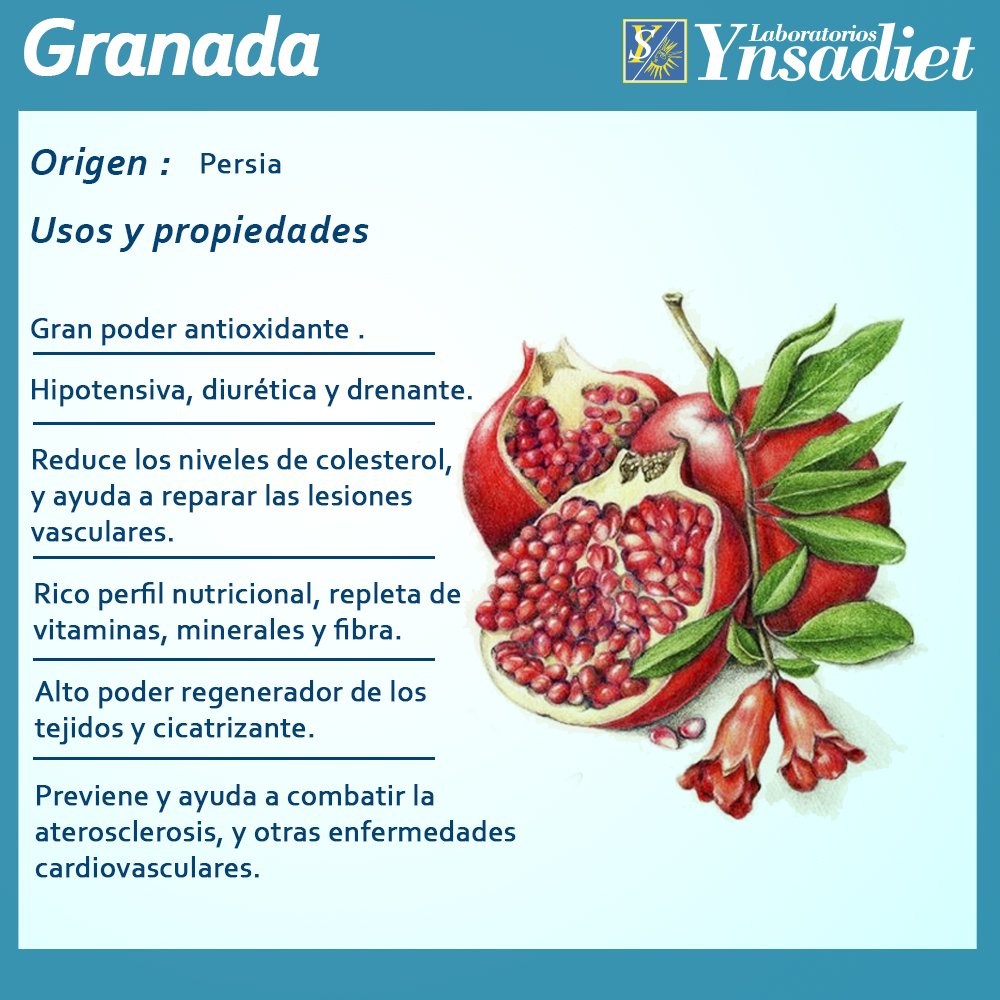 Granada

YS Laboratorios Ynsadiet

Origen : Persia

Usos y propiedades

Gran poder antioxidante .

Hipotensiva, diurética y drenante.

Reduce los niveles de colesterol, y ayuda a reparar las lesiones vasculares.

Rico perfil nutricional, repleta de vitaminas, minerales y fibra.

Alto poder regenerador de los tejidos y cicatrizante.

Previene y ayuda a combatir la aterosclerosis, y otras enfermedades cardiovasculares.